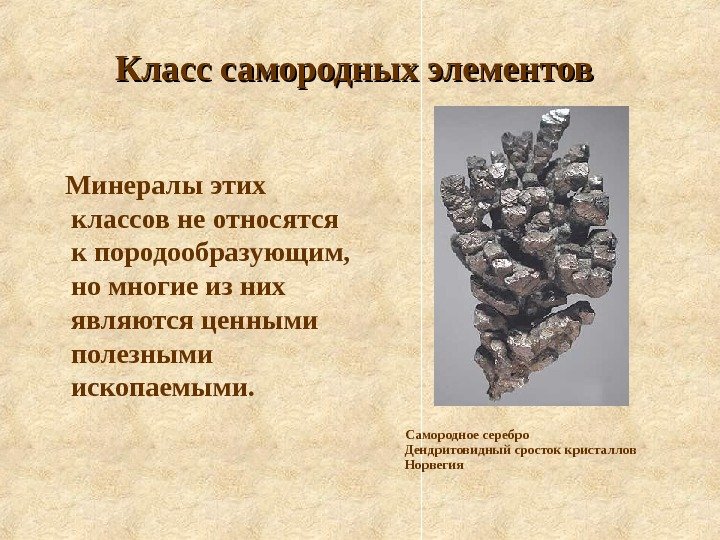 Класс самородных элементов

Минералы этих классов не относятся к породообразующим, но многие из них являются ценными полезными ископаемыми.

Самородное серебро
Дендритовидный сросток кристаллов
Норвегия